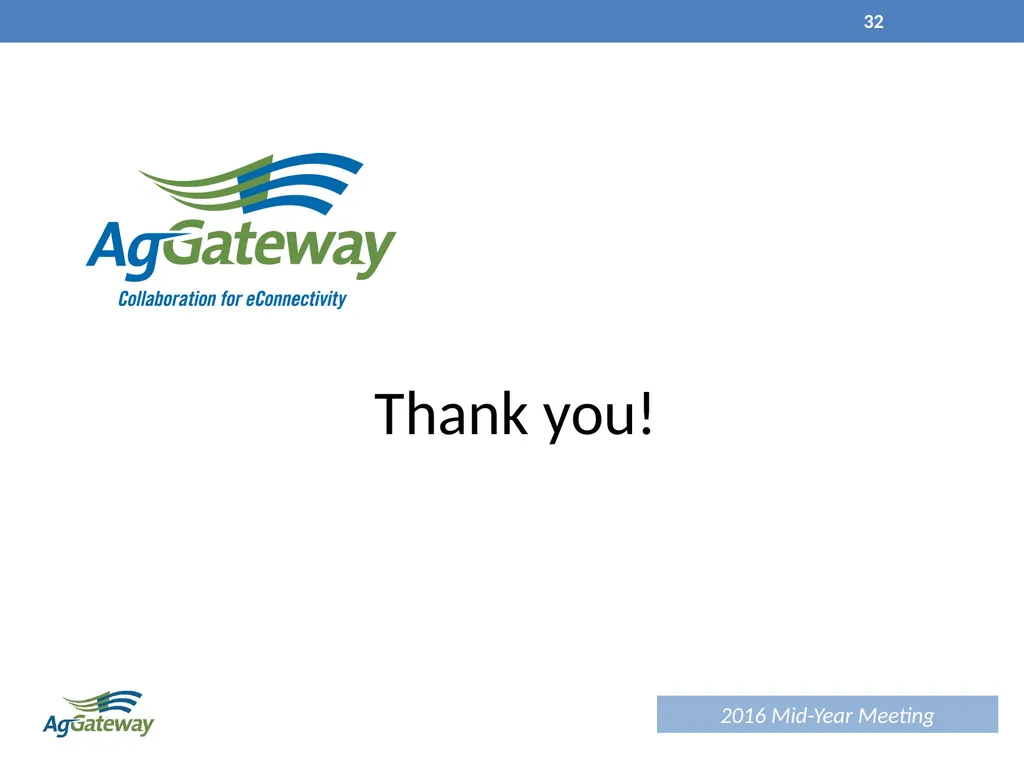 32

AgGateway
Collaboration for eConnectivity

Thank you!

AgGateway

2016 Mid-Year Meeting